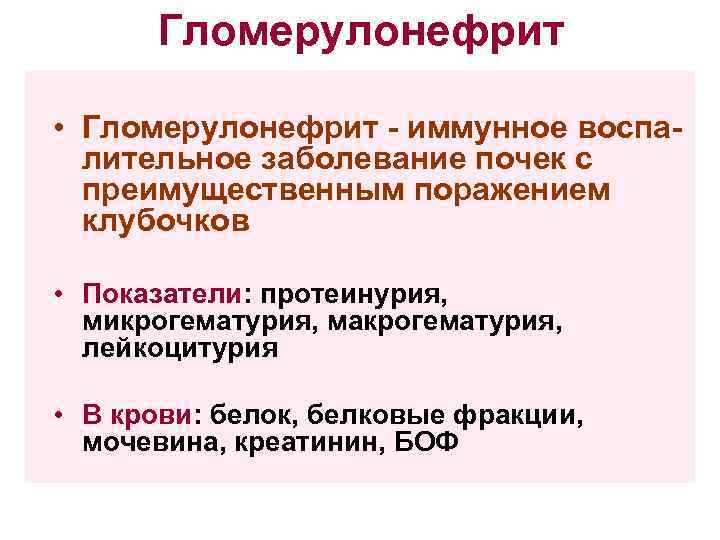 Гломерулонефрит

• Гломерулонефрит - иммунное воспалительное заболевание почек с преимущественным поражением клубочков

• Показатели: протеинурия, микрогематурия, макрогематурия, лейкоцитурия

• В крови: белок, белковые фракции, мочевина, креатинин, БОФ